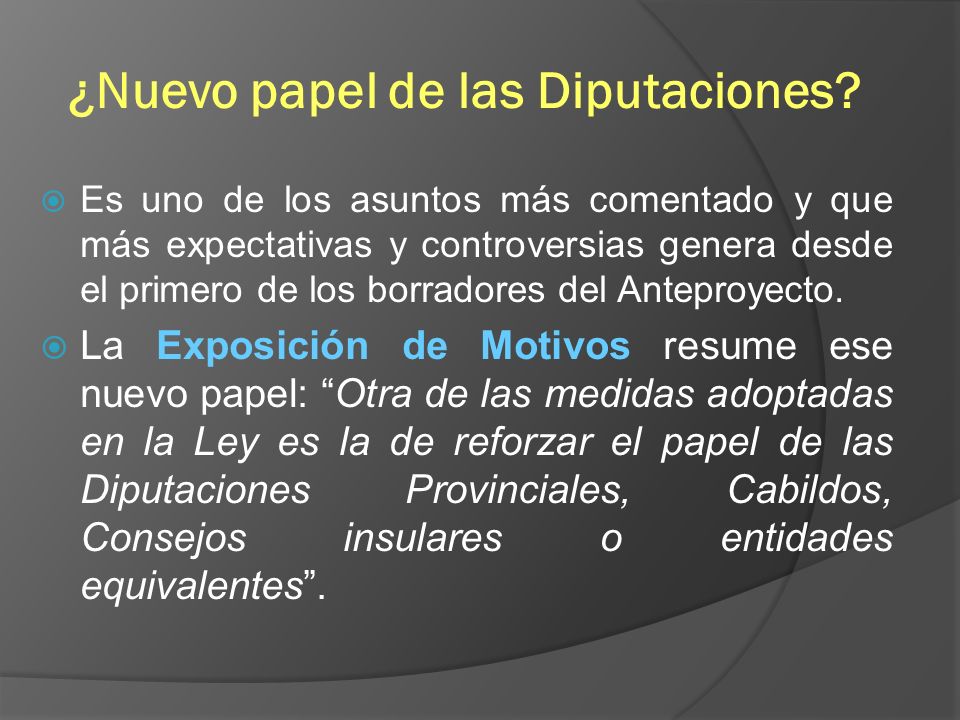 ¿Nuevo papel de las Diputaciones?

Es uno de los asuntos más comentado y que más expectativas y controversias genera desde el primero de los borradores del Anteproyecto.

La Exposición de Motivos resume ese nuevo papel: “Otra de las medidas adoptadas en la Ley es la de reforzar el papel de las Diputaciones Provinciales, Cabildos, Consejos insulares o entidades equivalentes”.